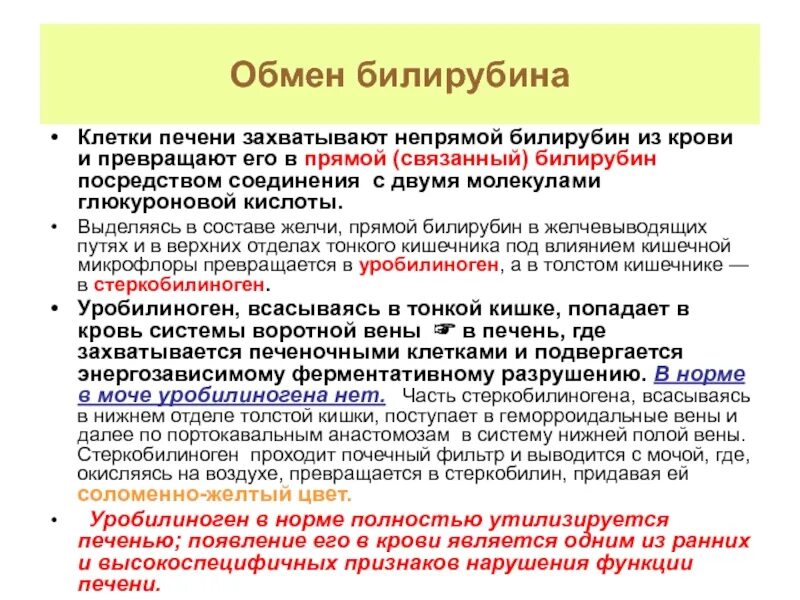 Обмен билирубина

• Клетки печени захватывают непрямой билирубин из крови и превращают его в прямой (связанный) билирубин посредством соединения с двумя молекулами глюкуроновой кислоты.

• Выделяясь в составе желчи, прямой билирубин в желчевыводящих путях и в верхних отделах тонкого кишечника под влиянием кишечной микрофлоры превращается в уробилиноген, а в толстом кишечнике — в стеркобилиноген.

• Уробилиноген, всасываясь в тонкой кишке, попадает в кровь системы воротной вены ☞ в печень, где захватывается печеночными клетками и подвергается энергозависимому ферментативному разрушению. В норме в моче уробилиногена нет. Часть стеркобилиногена, всасываясь в нижнем отделе толстой кишки, поступает в геморроидальные вены и далее по портокавальным анастомозам в систему нижней полой вены. Стеркобилиноген проходит почечный фильтр и выводится с мочой, где, окисляясь на воздухе, превращается в стеркобилин, придавая ей соломенно-желтый цвет.

• Уробилиноген в норме полностью утилизируется печенью; появление его в крови является одним из ранних и высокоспецифичных признаков нарушения функции печени.